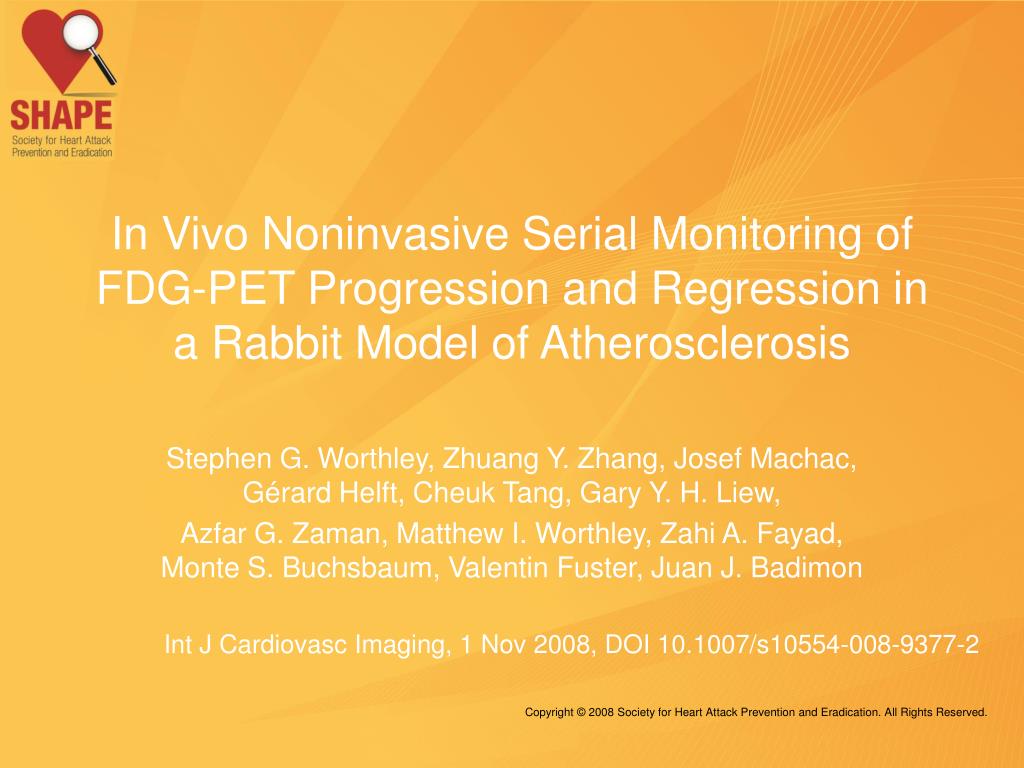 SHAPE
Society for Heart Attack Prevention and Eradication

In Vivo Noninvasive Serial Monitoring of FDG-PET Progression and Regression in a Rabbit Model of Atherosclerosis

Stephen G. Worthley, Zhuang Y. Zhang, Josef Machac, Gérard Helft, Cheuk Tang, Gary Y. H. Liew,

Azfar G. Zaman, Matthew I. Worthley, Zahi A. Fayad, Monte S. Buchsbaum, Valentin Fuster, Juan J. Badimon

Int J Cardiovasc Imaging, 1 Nov 2008, DOI 10.1007/s10554-008-9377-2

Copyright © 2008 Society for Heart Attack Prevention and Eradication. All Rights Reserved.